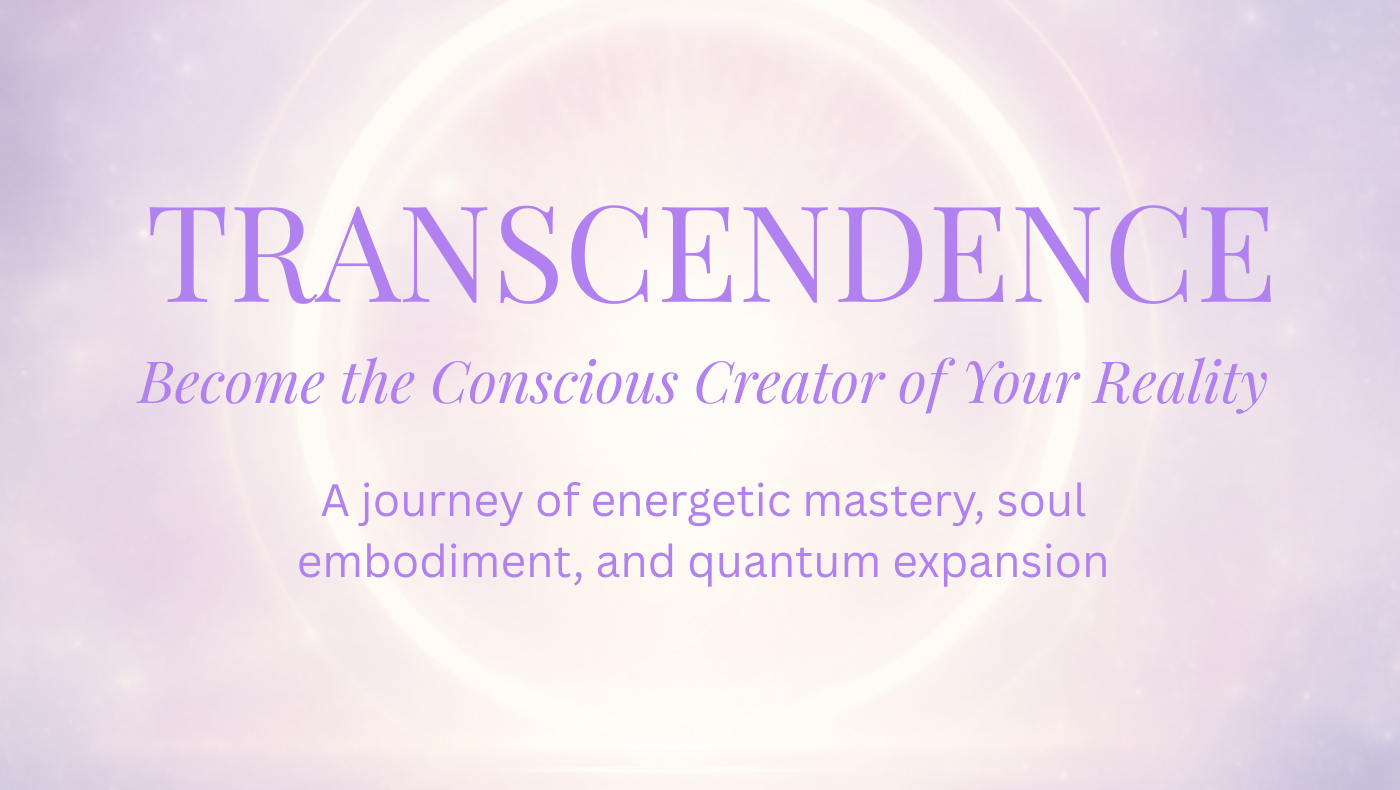 TRANSCENDENCE

Become the Conscious Creator of Your Reality

A journey of energetic mastery, soul embodiment, and quantum expansion